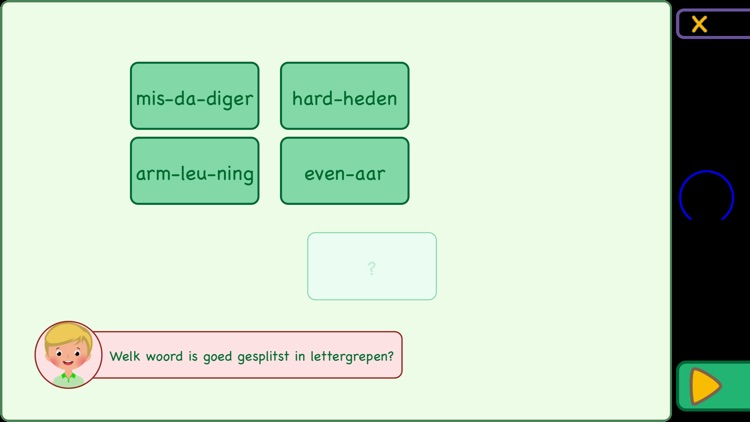 mis-da-diger

hard-heden

arm-leu-ning

even-aar

?

Welk woord is goed gesplitst in lettergrepen?